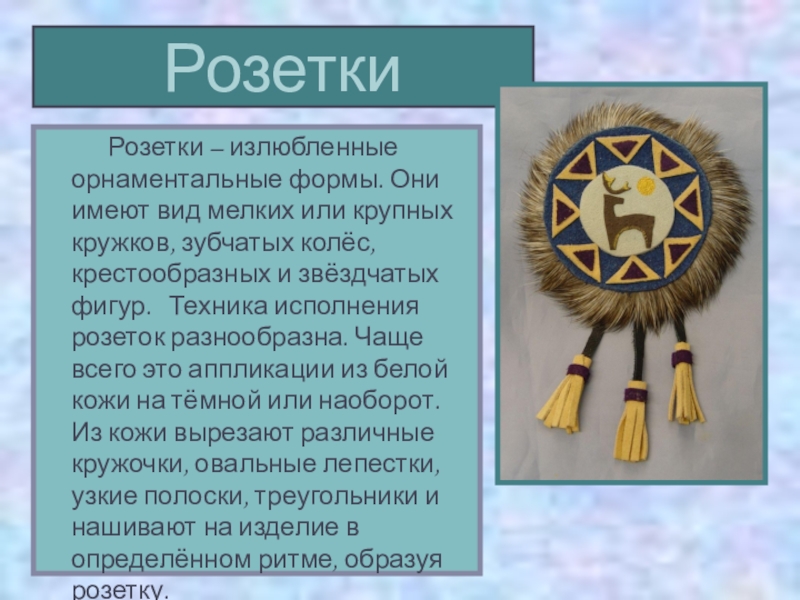 Розетки

Розетки – излюбленные орнаментальные формы. Они имеют вид мелких или крупных кружков, зубчатых колёс, крестообразных и звёздчатых фигур.  Техника исполнения розеток разнообразна. Чаще всего это аппликации из белой кожи на тёмной или наоборот. Из кожи вырезают различные кружочки, овальные лепестки, узкие полоски, треугольники и нашивают на изделие в определённом ритме, образуя розетку.